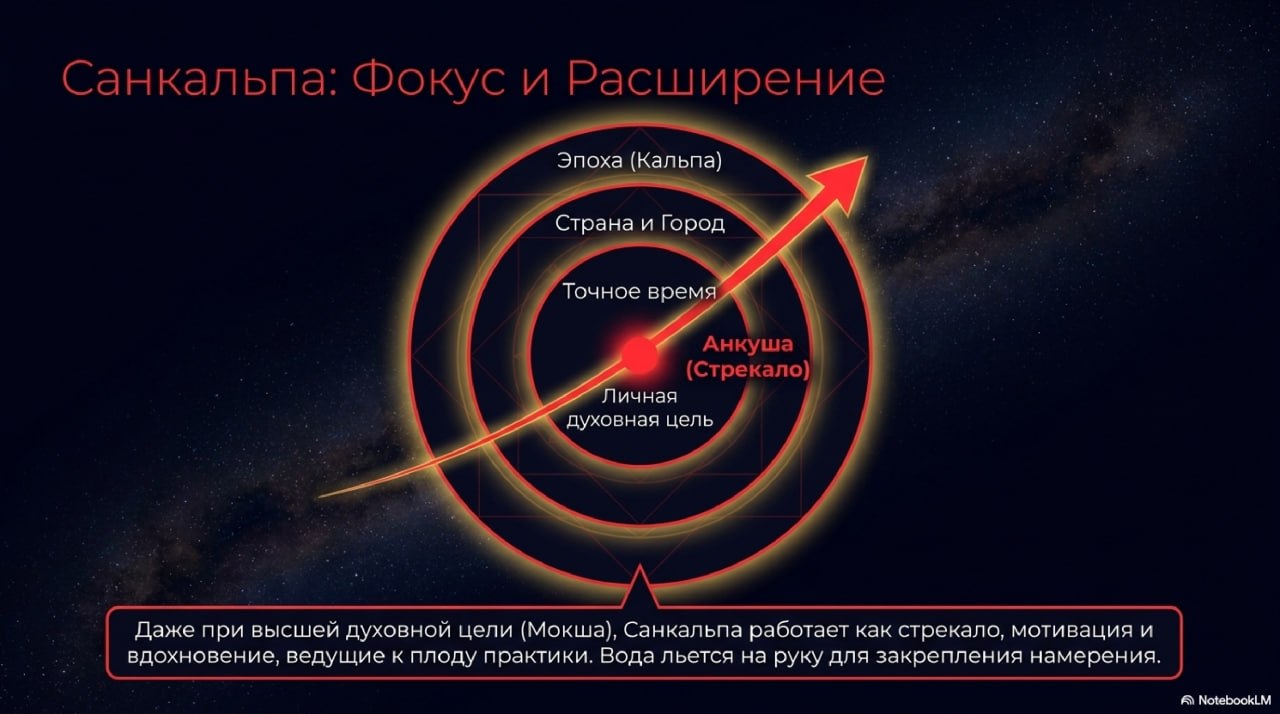 Санкальпа: Фокус и Расширение

Эпоха (Кальпа)

Страна и Город

Точное время

Анкуша (Стрекало)

Личная духовная цель

Даже при высшей духовной цели (Мокша), Санкальпа работает как стрекало, мотивация и вдохновение, ведущие к плоду практики. Вода льется на руку для закрепления намерения.

NotebookLM